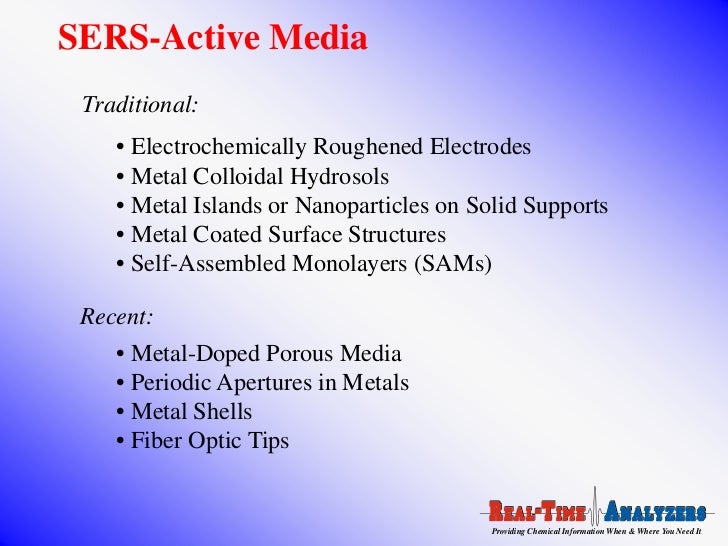 SERS-Active Media

Traditional:

• Electrochemically Roughened Electrodes
• Metal Colloidal Hydrosols
• Metal Islands or Nanoparticles on Solid Supports
• Metal Coated Surface Structures
• Self-Assembled Monolayers (SAMs)

Recent:

• Metal-Doped Porous Media
• Periodic Apertures in Metals
• Metal Shells
• Fiber Optic Tips

REAL-TIME ANALYZERS
Providing Chemical Information When & Where You Need It